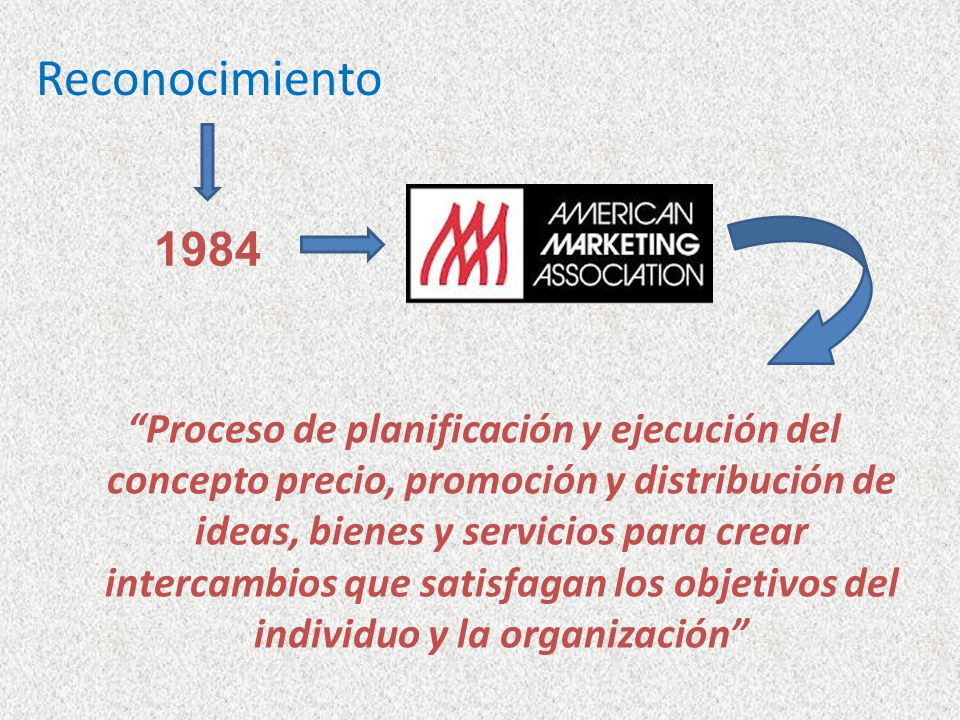 Reconocimiento

1984

AMERICAN MARKETING ASSOCIATION

“Proceso de planificación y ejecución del concepto precio, promoción y distribución de ideas, bienes y servicios para crear intercambios que satisfagan los objetivos del individuo y la organización”